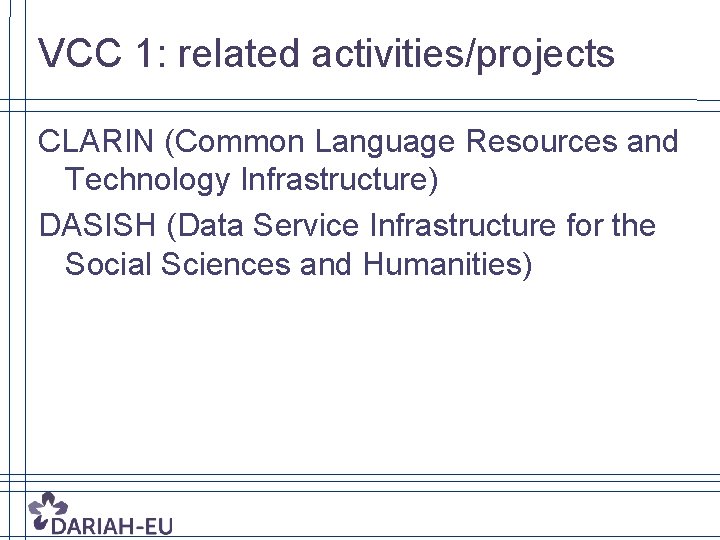 VCC 1: related activities/projects

CLARIN (Common Language Resources and Technology Infrastructure)

DASISH (Data Service Infrastructure for the Social Sciences and Humanities)

DARIAH-EU